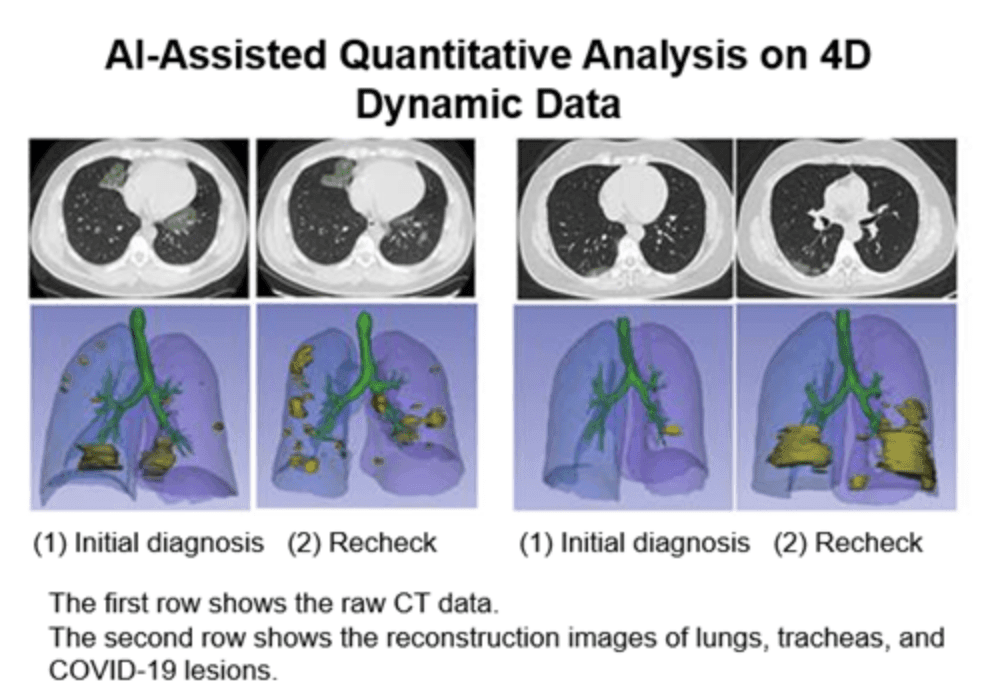 AI-Assisted Quantitative Analysis on 4D Dynamic Data

(1) Initial diagnosis (2) Recheck

(1) Initial diagnosis (2) Recheck

The first row shows the raw CT data.
The second row shows the reconstruction images of lungs, tracheas, and COVID-19 lesions.